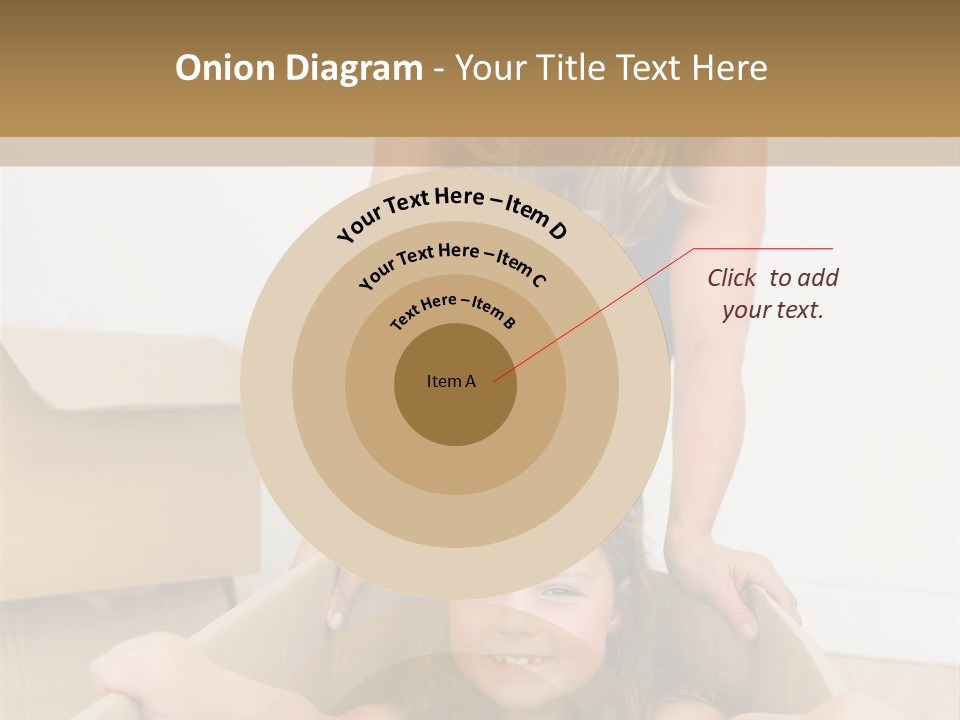 Onion Diagram - Your Title Text Here

Your Text Here – Item D

Your Text Here – Item C

Text Here – Item B

Item A

Click to add your text.